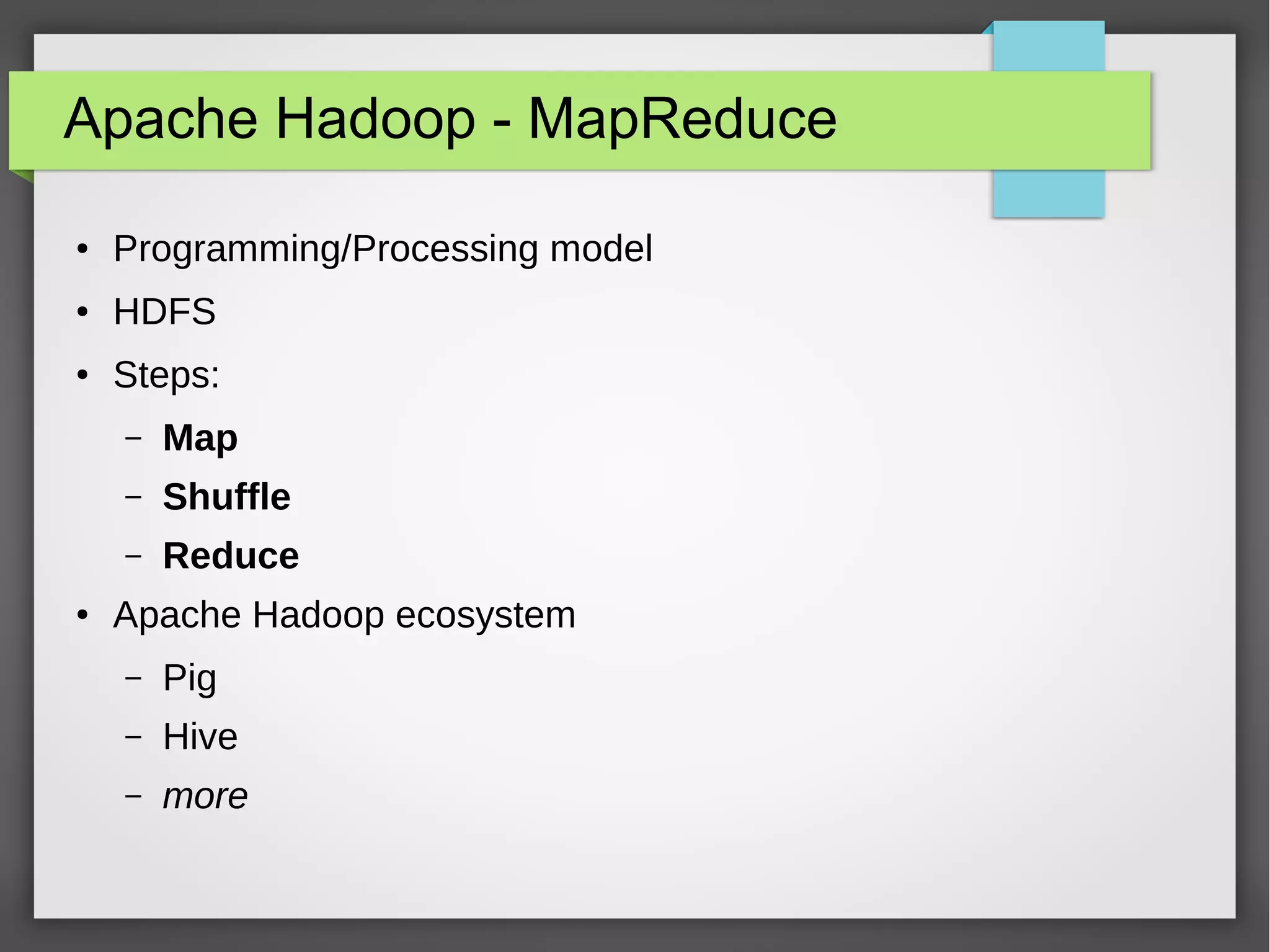 Apache Hadoop - MapReduce

• Programming/Processing model
• HDFS
• Steps:
– Map
– Shuffle
– Reduce
• Apache Hadoop ecosystem
– Pig
– Hive
– more